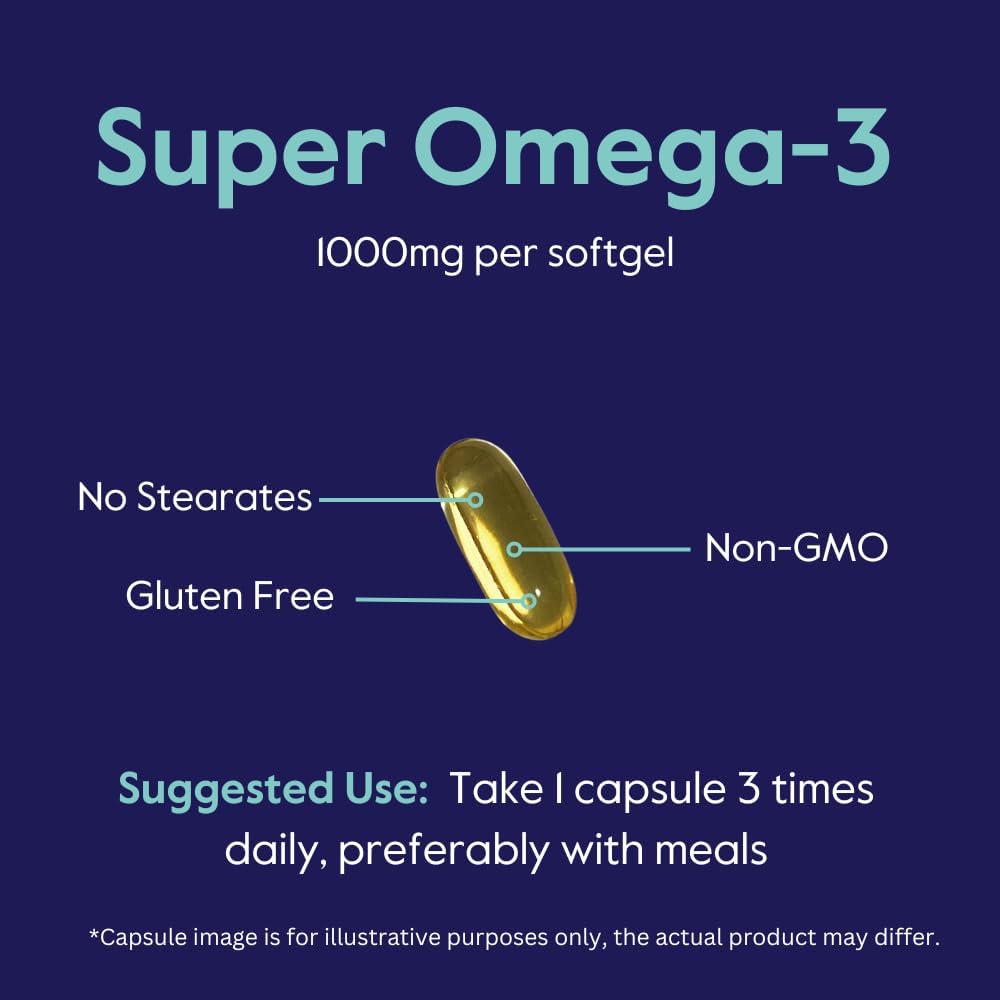 Super Omega-3

1000mg per softgel

No Stearates

Non-GMO

Gluten Free

Suggested Use: Take 1 capsule 3 times daily, preferably with meals

*Capsule image is for illustrative purposes only, the actual product may differ.